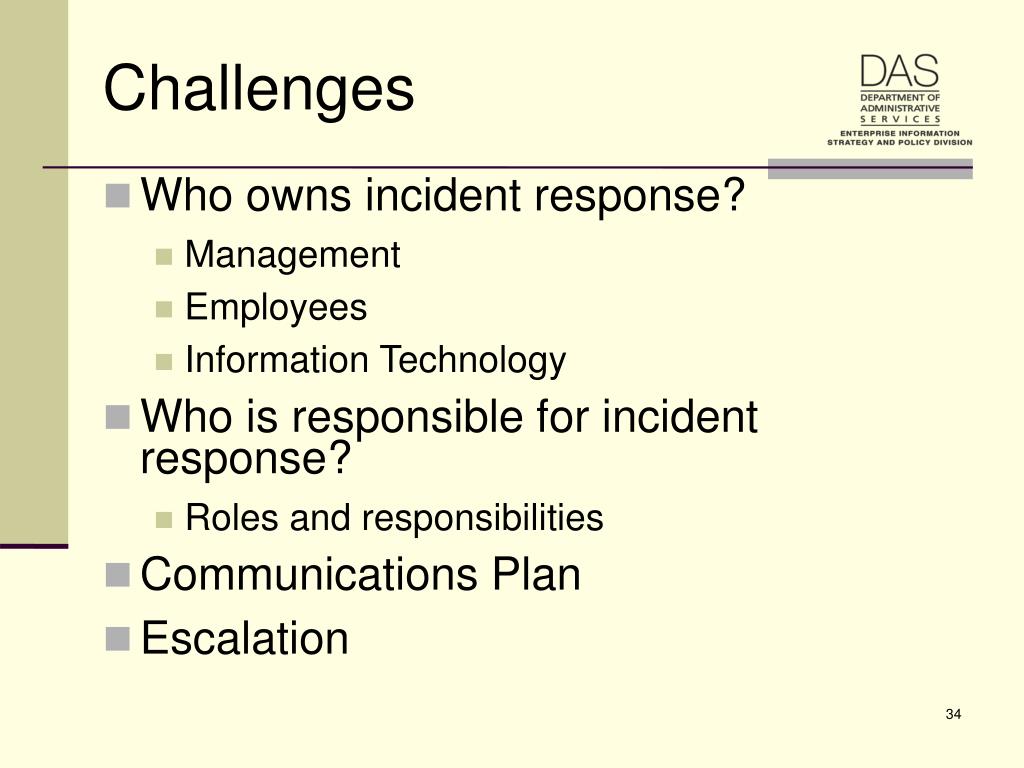 Challenges

DAS
DEPARTMENT OF ADMINISTRATIVE SERVICES
ENTERPRISE INFORMATION STRATEGY AND POLICY DIVISION

Who owns incident response?
Management
Employees
Information Technology
Who is responsible for incident response?
Roles and responsibilities
Communications Plan
Escalation

34